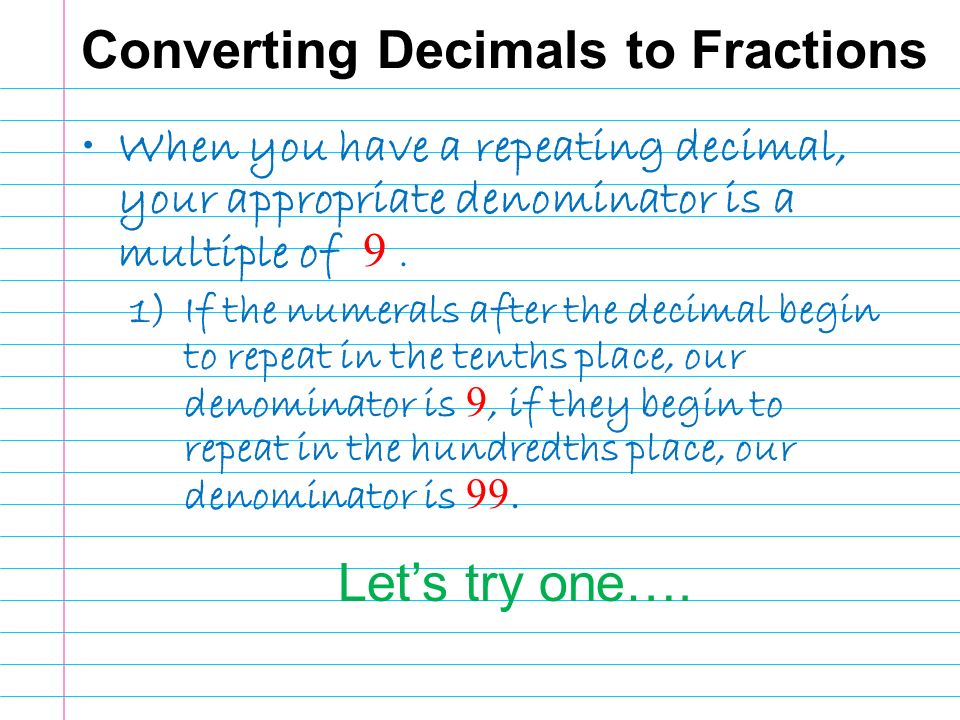 Converting Decimals to Fractions

• When you have a repeating decimal, your appropriate denominator is a multiple of 9 .

1) If the numerals after the decimal begin to repeat in the tenths place, our denominator is 9, if they begin to repeat in the hundredths place, our denominator is 99.

Let's try one….